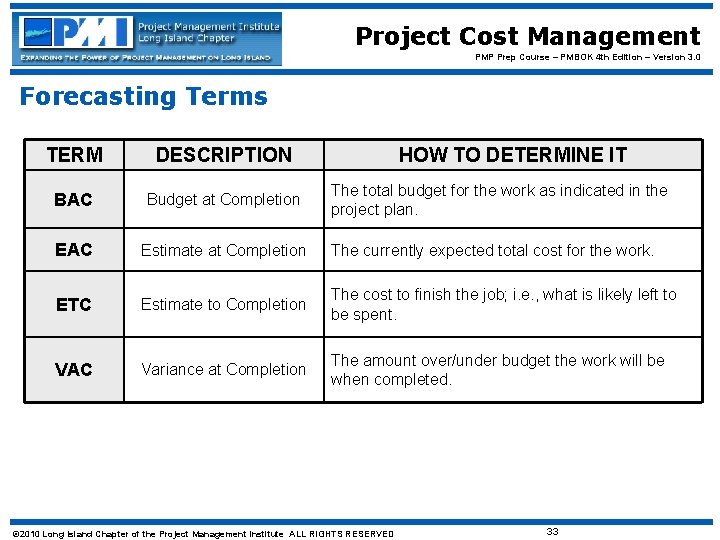 PMI Project Management Institute Long Island Chapter
EXPANDING THE POWER OF PROJECT MANAGEMENT ON LONG ISLAND

Project Cost Management
PMP Prep Course – PMBOK 4th Edition – Version 3.0

Forecasting Terms

| TERM | DESCRIPTION | HOW TO DETERMINE IT |
|---|---|---|
| BAC | Budget at Completion | The total budget for the work as indicated in the project plan. |
| EAC | Estimate at Completion | The currently expected total cost for the work. |
| ETC | Estimate to Completion | The cost to finish the job; i.e., what is likely left to be spent. |
| VAC | Variance at Completion | The amount over/under budget the work will be when completed. |

©2010 Long Island Chapter of the Project Management Institute ALL RIGHTS RESERVED

33